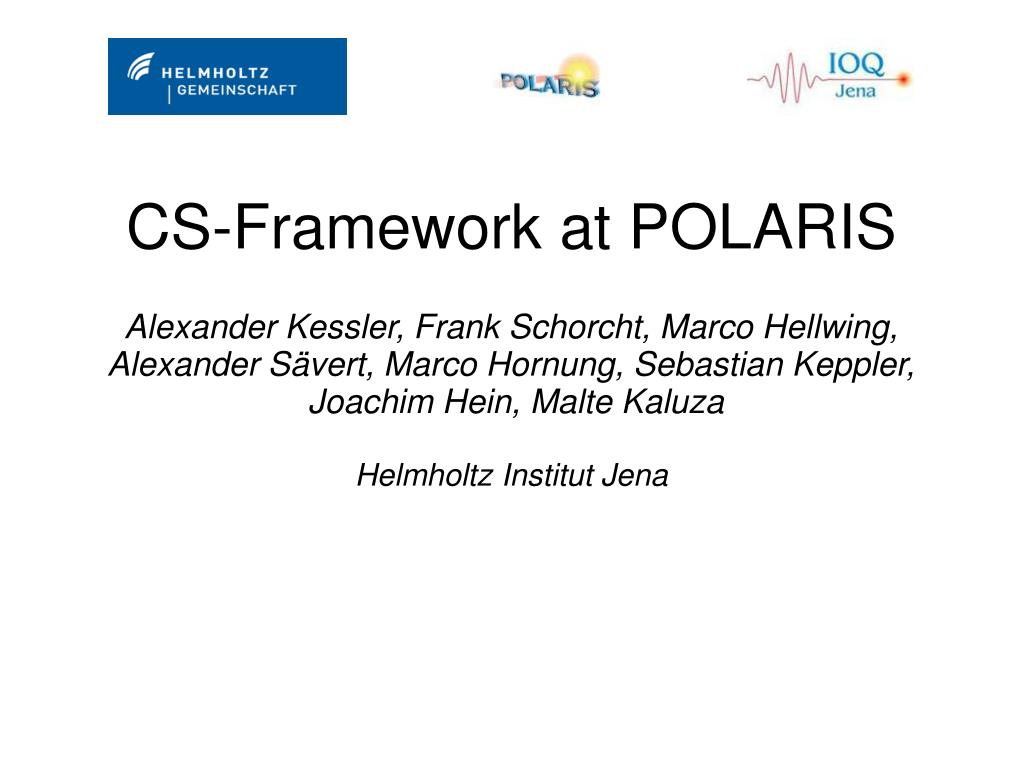 HELMHOLTZ
GEMEINSCHAFT

POLARIS

IOQ
Jena

CS-Framework at POLARIS

Alexander Kessler, Frank Schorcht, Marco Hellwing, Alexander Sävert, Marco Hornung, Sebastian Keppler, Joachim Hein, Malte Kaluza

Helmholtz Institut Jena